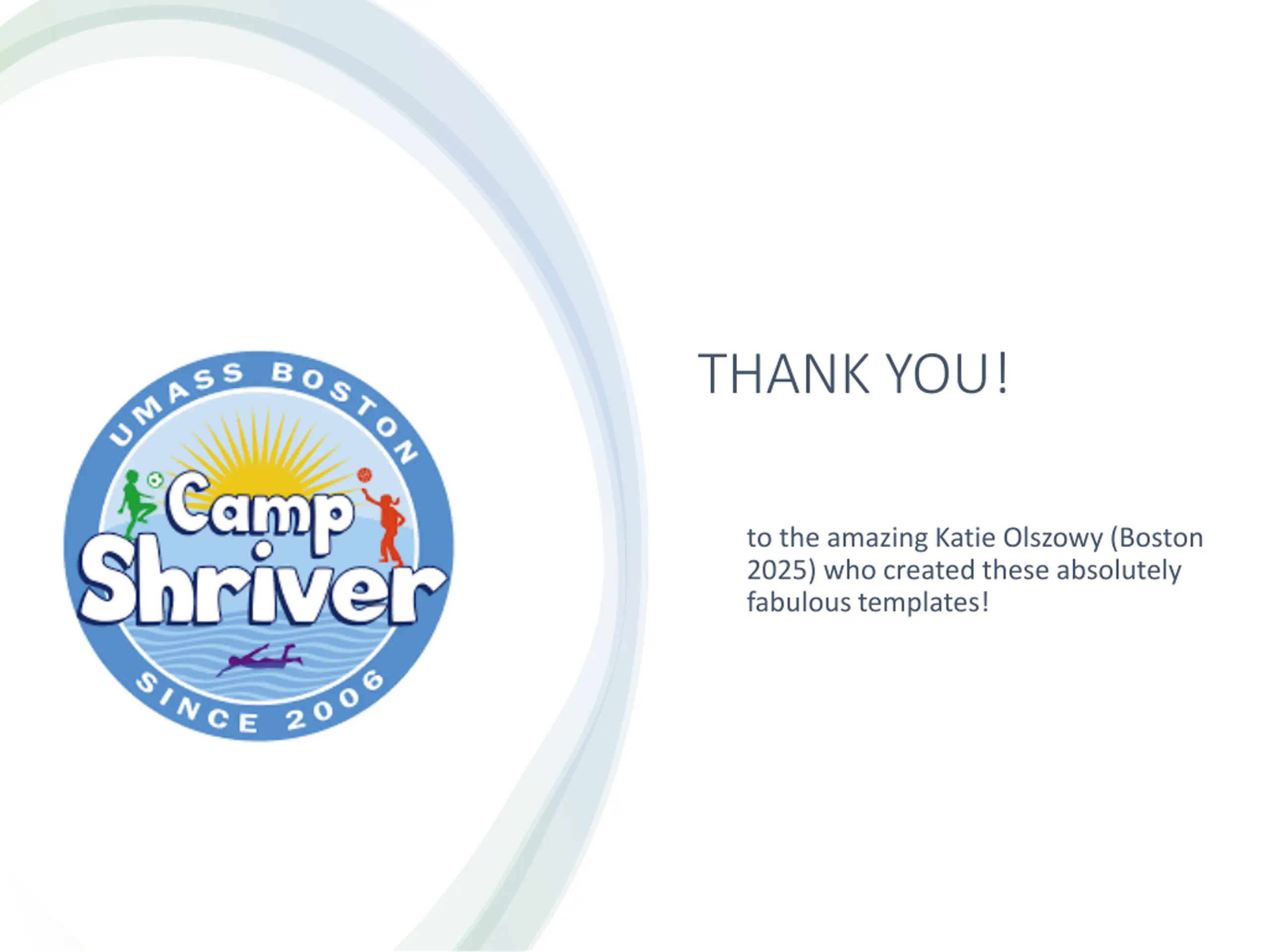 UMASS BOSTON
Camp Shriver
SINCE 2006

THANK YOU!

to the amazing Katie Olszowy (Boston 2025) who created these absolutely fabulous templates!